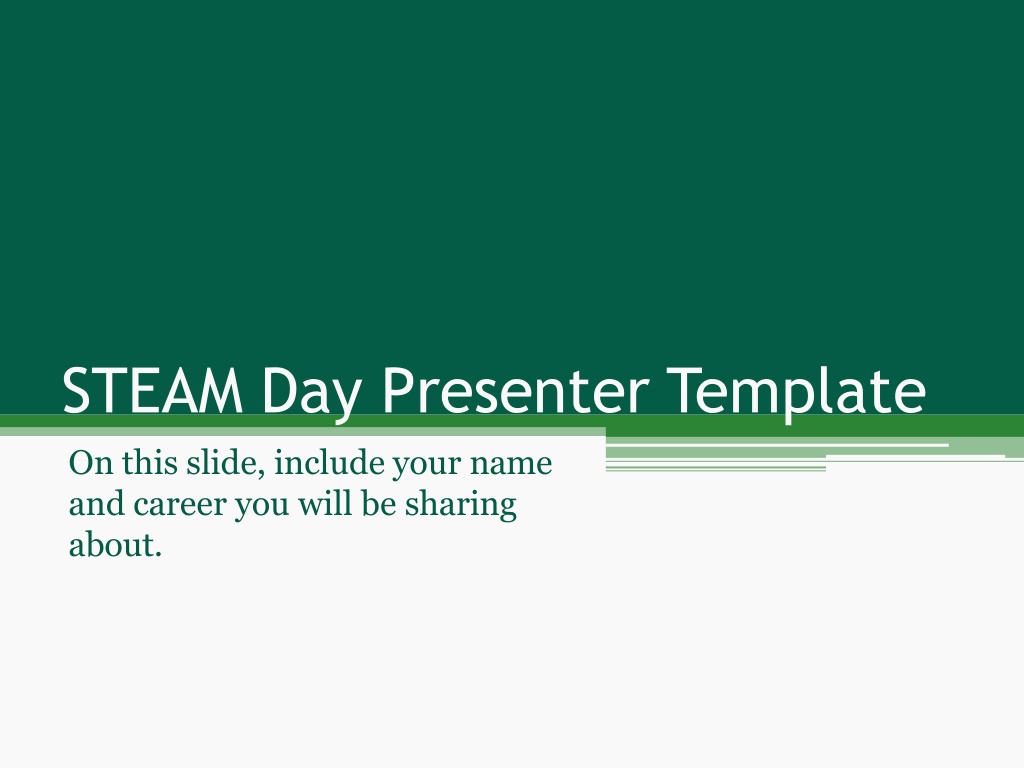 STEAM Day Presenter Template

On this slide, include your name and career you will be sharing about.